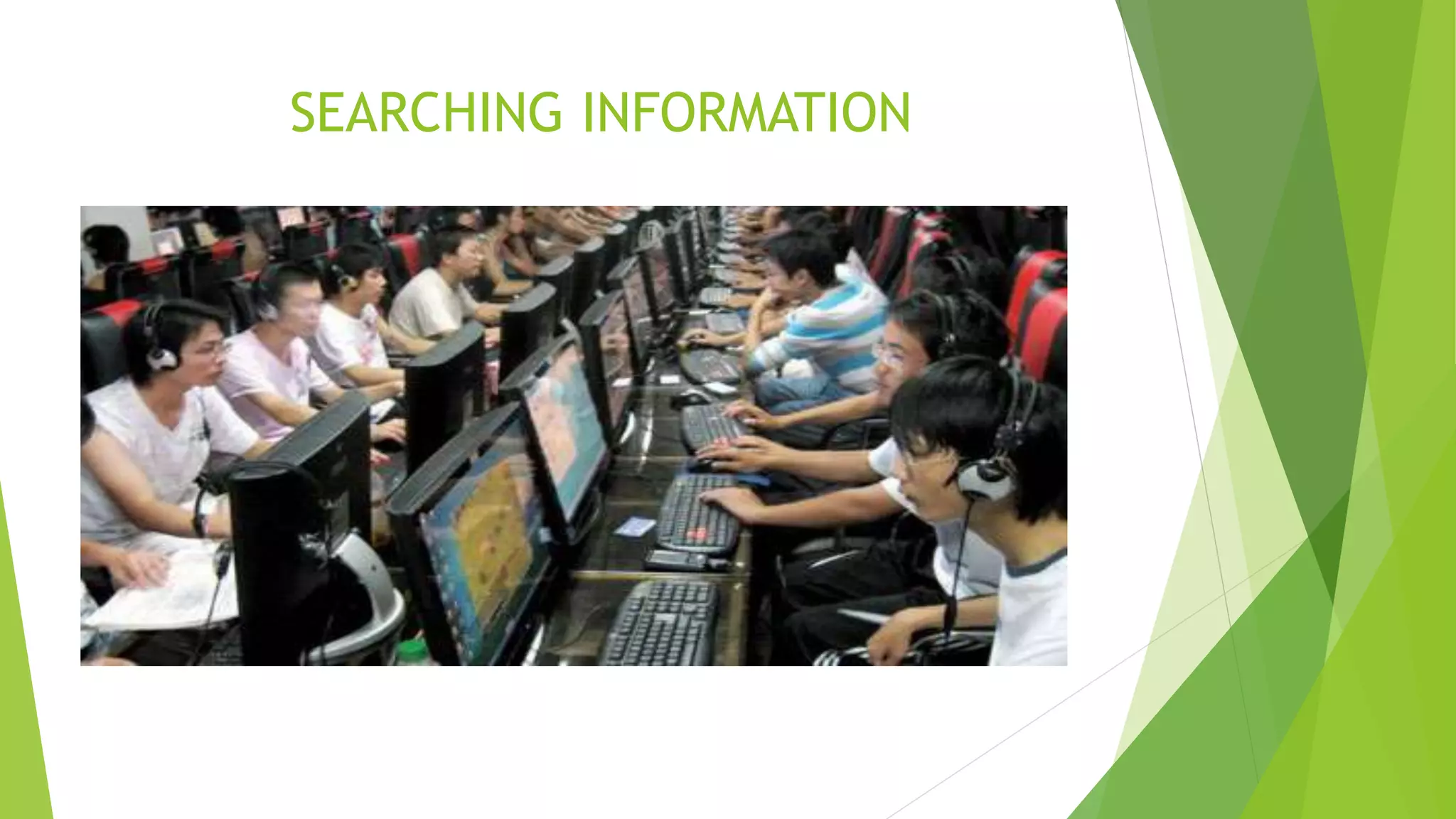 SEARCHING INFORMATION